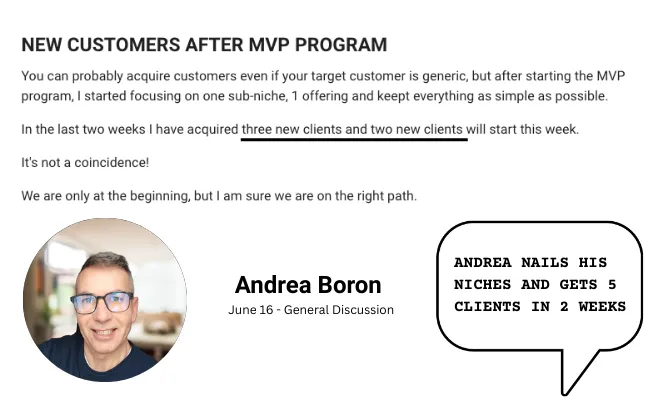 NEW CUSTOMERS AFTER MVP PROGRAM

You can probably acquire customers even if your target customer is generic, but after starting the MVP program, I started focusing on one sub-niche, 1 offering and keept everything as simple as possible.

In the last two weeks I have acquired three new clients and two new clients will start this week.

It's not a coincidence!

We are only at the beginning, but I am sure we are on the right path.

Andrea Boron

June 16 - General Discussion

ANDREA NAILS HIS NICHES AND GETS 5 CLIENTS IN 2 WEEKS